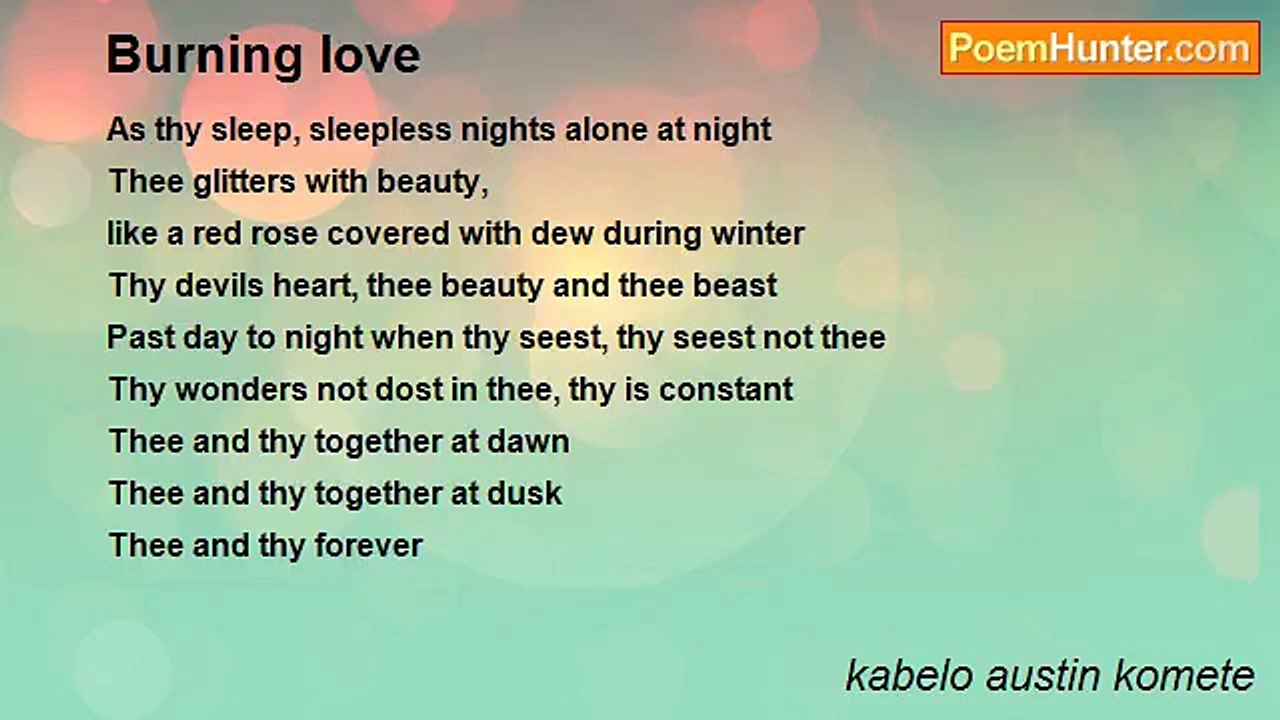 Burning love

PoemHunter.com

As thy sleep, sleepless nights alone at night
Thee glitters with beauty,
like a red rose covered with dew during winter
Thy devils heart, thee beauty and thee beast
Past day to night when thy seest, thy seest not thee
Thy wonders not dost in thee, thy is constant
Thee and thy together at dawn
Thee and thy together at dusk
Thee and thy forever

kabelo austin komete